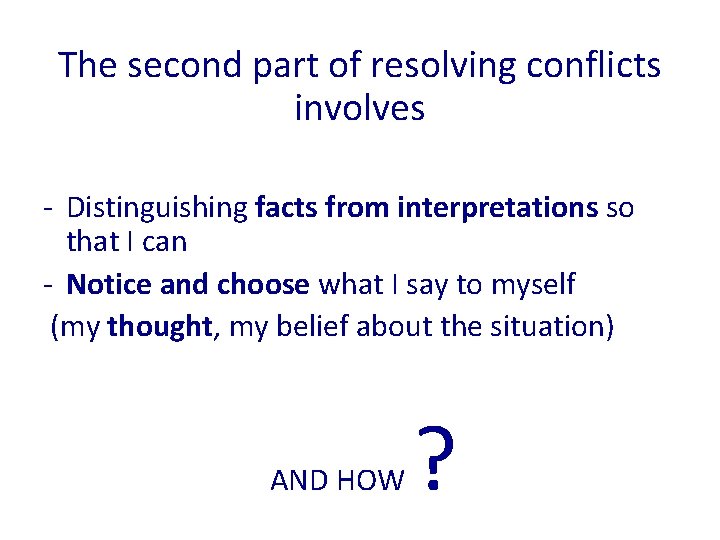 The second part of resolving conflicts involves

- Distinguishing facts from interpretations so that I can
- Notice and choose what I say to myself
(my thought, my belief about the situation)

AND HOW ?